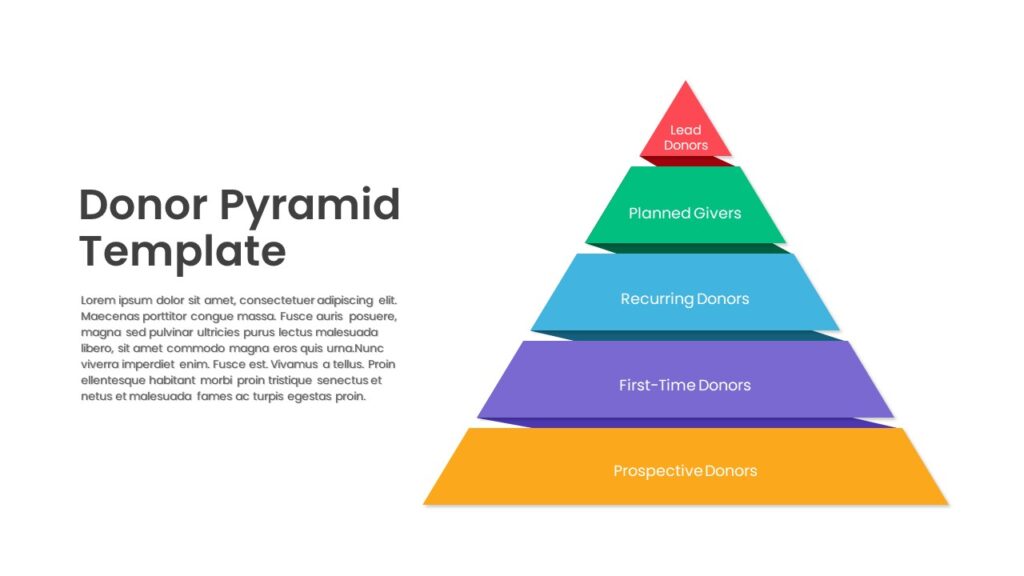 Donor Pyramid Template

Lorem ipsum dolor sit amet, consectetuer adipiscing elit. Maecenas porttitor congue massa. Fusce auris posuere, magna sed pulvinar ultricies purus lectus malesuada libero, sit amet commodo magna eros quis urna.Nunc viverra imperdiet enim. Fusce est. Vivamus a tellus. Proin ellentesque habitant morbi proin tristique senectus et netus et malesuada fames ac turpis egestas proin.

Lead Donors

Planned Givers

Recurring Donors

First-Time Donors

Prospective Donors